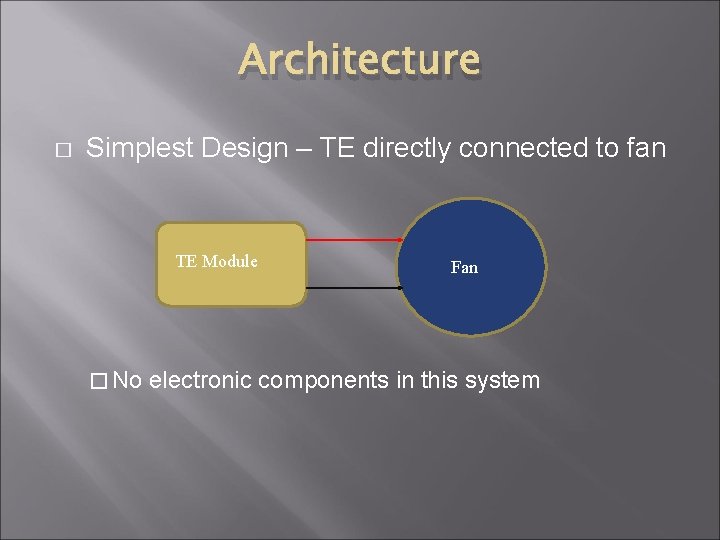 Architecture

□ Simplest Design – TE directly connected to fan

TE Module

Fan

□ No electronic components in this system